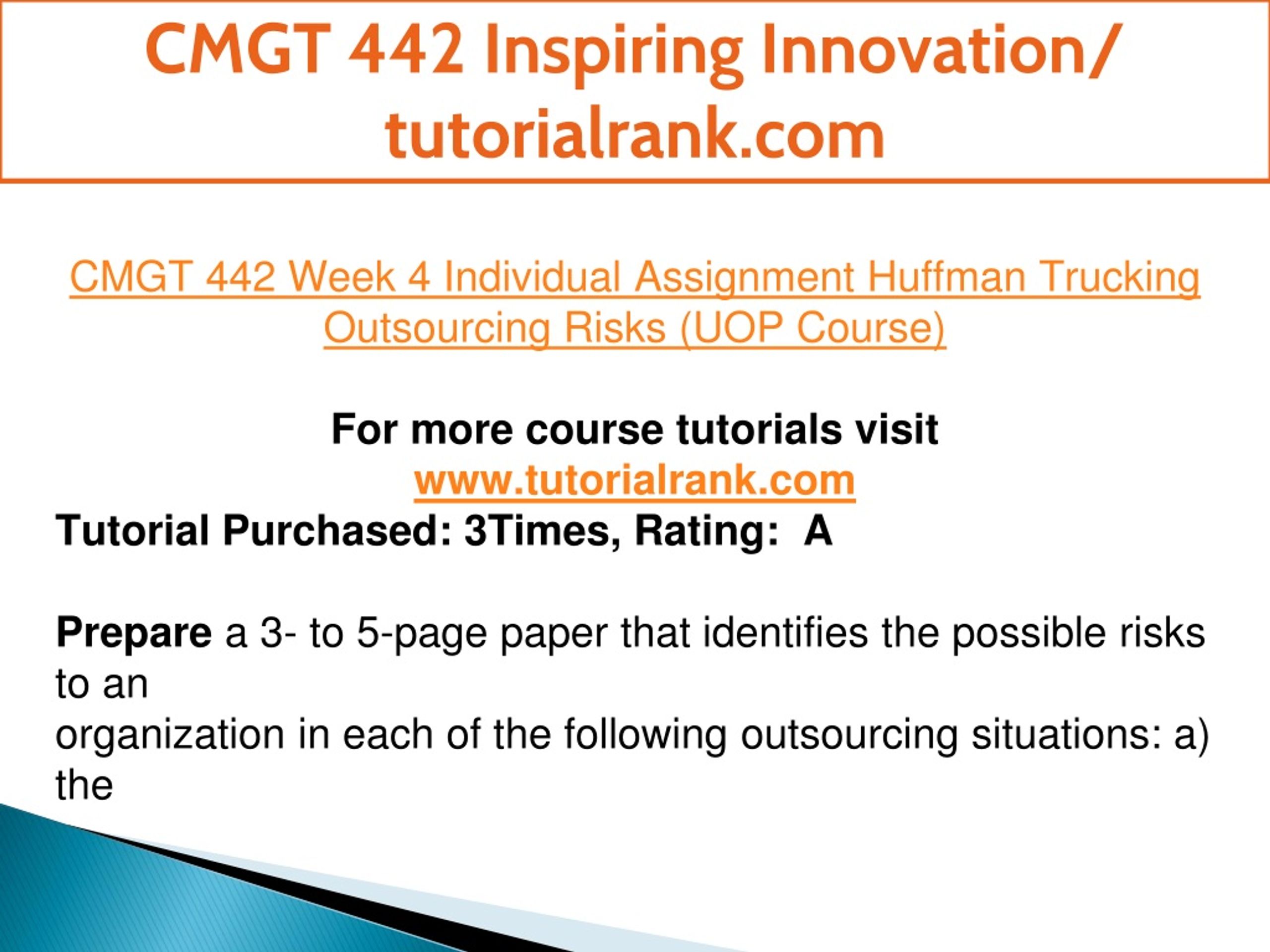 CMGT 442 Inspiring Innovation/ tutorialrank.com

CMGT 442 Week 4 Individual Assignment Huffman Trucking Outsourcing Risks (UOP Course)

For more course tutorials visit
www.tutorialrank.com
Tutorial Purchased: 3Times, Rating: A

Prepare a 3- to 5-page paper that identifies the possible risks to an organization in each of the following outsourcing situations: a) the